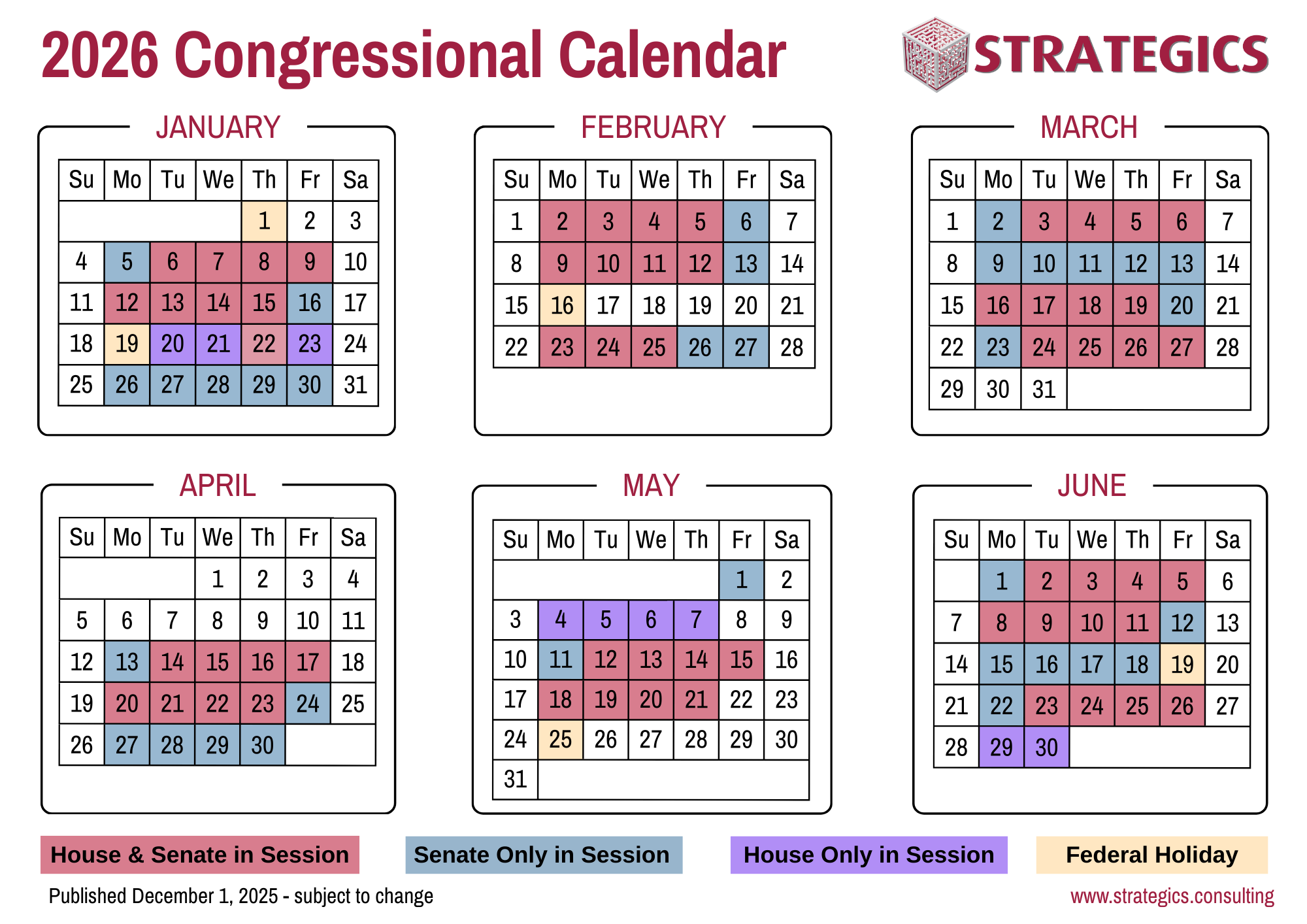 2026 Congressional Calendar

STRATEGICS

JANUARY

| Su | Mo | Tu | We | Th | Fr | Sa |
|---|---|---|---|---|---|---|
| | | | | 1 | 2 | 3 |
| 4 | 5 | 6 | 7 | 8 | 9 | 10 |
| 11 | 12 | 13 | 14 | 15 | 16 | 17 |
| 18 | 19 | 20 | 21 | 22 | 23 | 24 |
| 25 | 26 | 27 | 28 | 29 | 30 | 31 |

FEBRUARY

| Su | Mo | Tu | We | Th | Fr | Sa |
|---|---|---|---|---|---|---|
| 1 | 2 | 3 | 4 | 5 | 6 | 7 |
| 8 | 9 | 10 | 11 | 12 | 13 | 14 |
| 15 | 16 | 17 | 18 | 19 | 20 | 21 |
| 22 | 23 | 24 | 25 | 26 | 27 | 28 |

MARCH

| Su | Mo | Tu | We | Th | Fr | Sa |
|---|---|---|---|---|---|---|
| 1 | 2 | 3 | 4 | 5 | 6 | 7 |
| 8 | 9 | 10 | 11 | 12 | 13 | 14 |
| 15 | 16 | 17 | 18 | 19 | 20 | 21 |
| 22 | 23 | 24 | 25 | 26 | 27 | 28 |
| 29 | 30 | 31 | | | | |

APRIL

| Su | Mo | Tu | We | Th | Fr | Sa |
|---|---|---|---|---|---|---|
| | | | 1 | 2 | 3 | 4 |
| 5 | 6 | 7 | 8 | 9 | 10 | 11 |
| 12 | 13 | 14 | 15 | 16 | 17 | 18 |
| 19 | 20 | 21 | 22 | 23 | 24 | 25 |
| 26 | 27 | 28 | 29 | 30 | | |

MAY

| Su | Mo | Tu | We | Th | Fr | Sa |
|---|---|---|---|---|---|---|
| | | | | | 1 | 2 |
| 3 | 4 | 5 | 6 | 7 | 8 | 9 |
| 10 | 11 | 12 | 13 | 14 | 15 | 16 |
| 17 | 18 | 19 | 20 | 21 | 22 | 23 |
| 24 | 25 | 26 | 27 | 28 | 29 | 30 |
| 31 | | | | | | |

JUNE

| Su | Mo | Tu | We | Th | Fr | Sa |
|---|---|---|---|---|---|---|
| | 1 | 2 | 3 | 4 | 5 | 6 |
| 7 | 8 | 9 | 10 | 11 | 12 | 13 |
| 14 | 15 | 16 | 17 | 18 | 19 | 20 |
| 21 | 22 | 23 | 24 | 25 | 26 | 27 |
| 28 | 29 | 30 | | | | |

House & Senate in Session
Senate Only in Session
House Only in Session
Federal Holiday

Published December 1, 2025 - subject to change
www.strategics.consulting